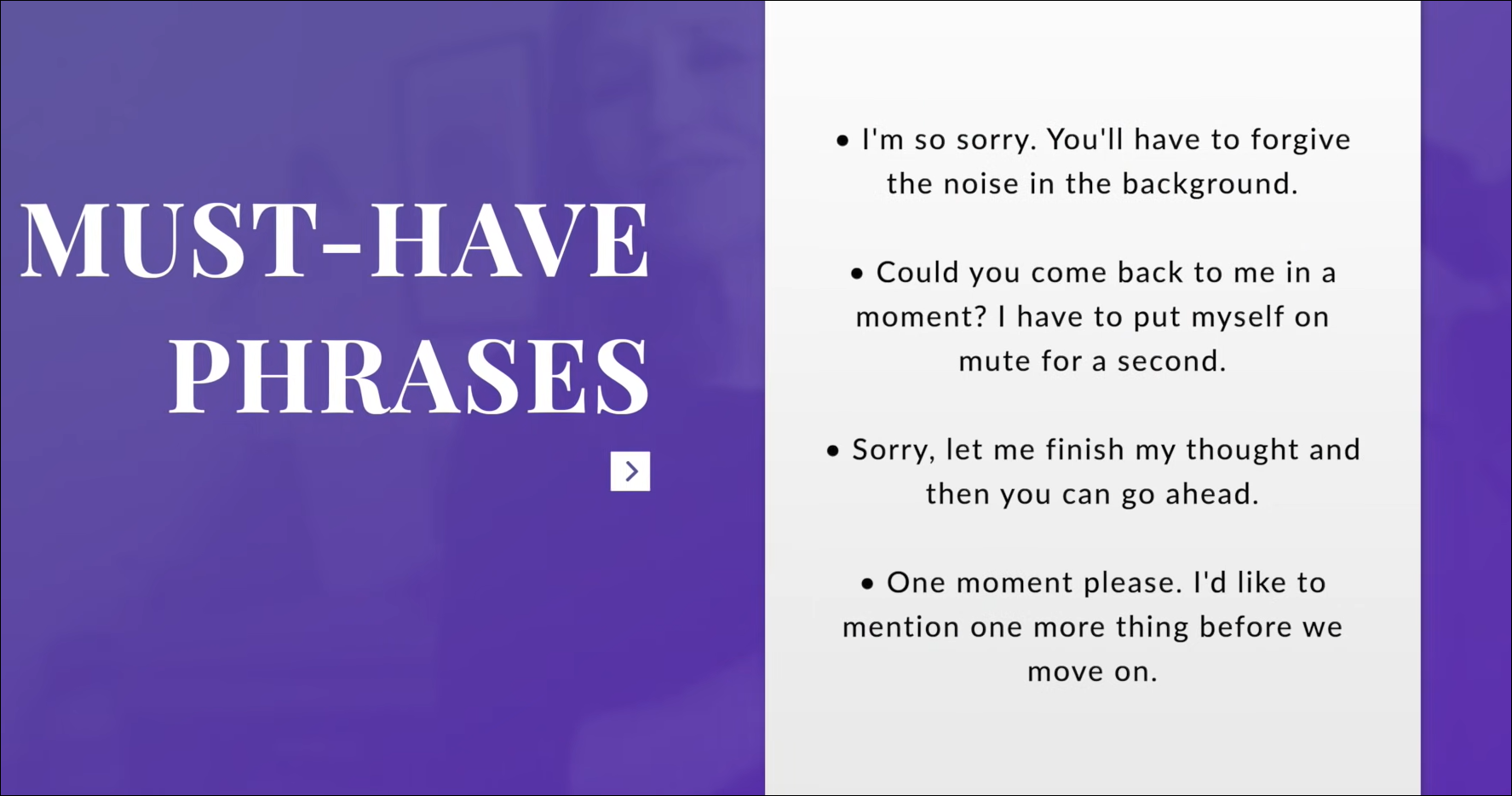 MUST-HAVE PHRASES

>

• I'm so sorry. You'll have to forgive the noise in the background.

• Could you come back to me in a moment? I have to put myself on mute for a second.

• Sorry, let me finish my thought and then you can go ahead.

• One moment please. I'd like to mention one more thing before we move on.